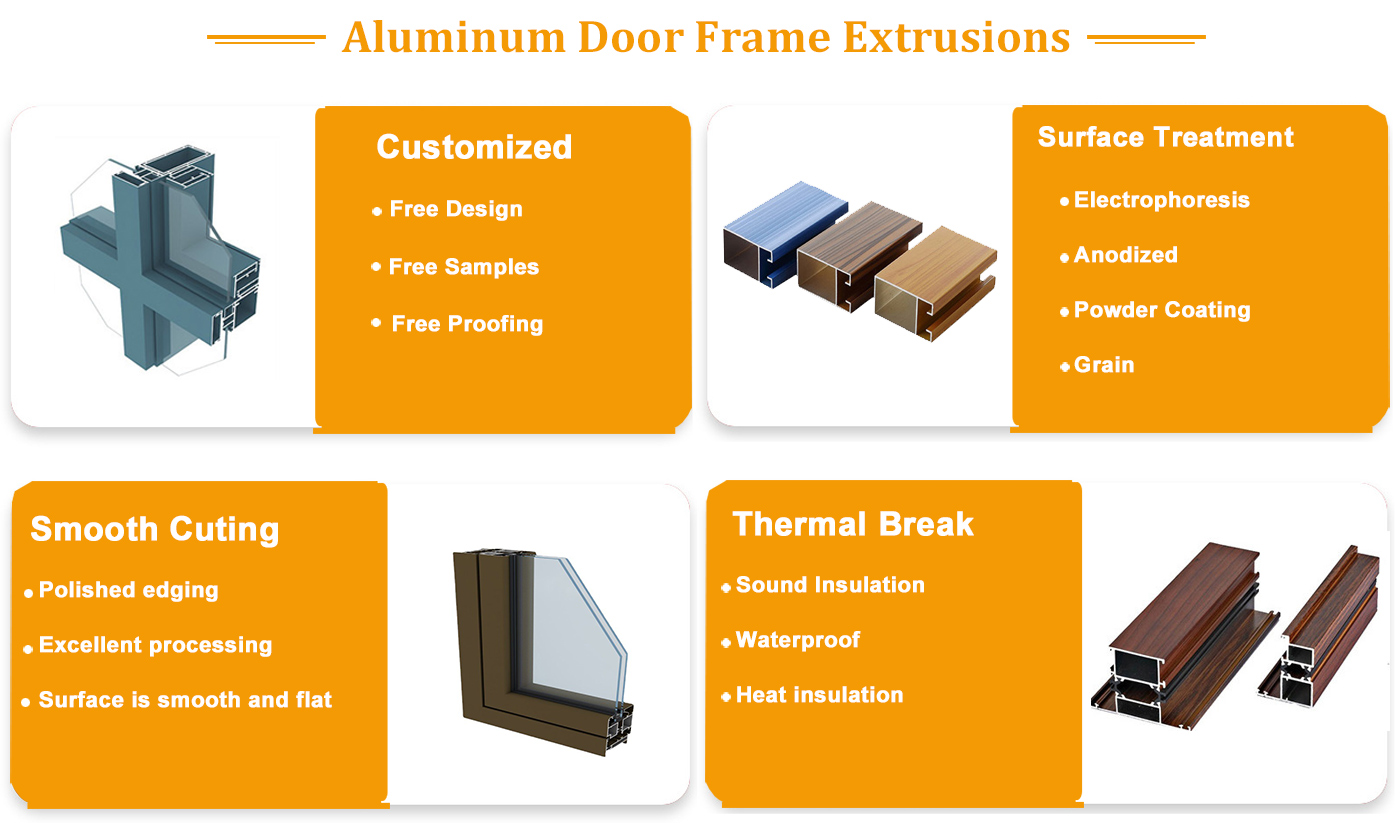 Aluminum Door Frame Extrusions

Customized

• Free Design

• Free Samples

• Free Proofing

Surface Treatment

• Electrophoresis

• Anodized

• Powder Coating

• Grain

Smooth Cuting

• Polished edging

• Excellent processing

• Surface is smooth and flat

Thermal Break

• Sound Insulation

• Waterproof

• Heat insulation